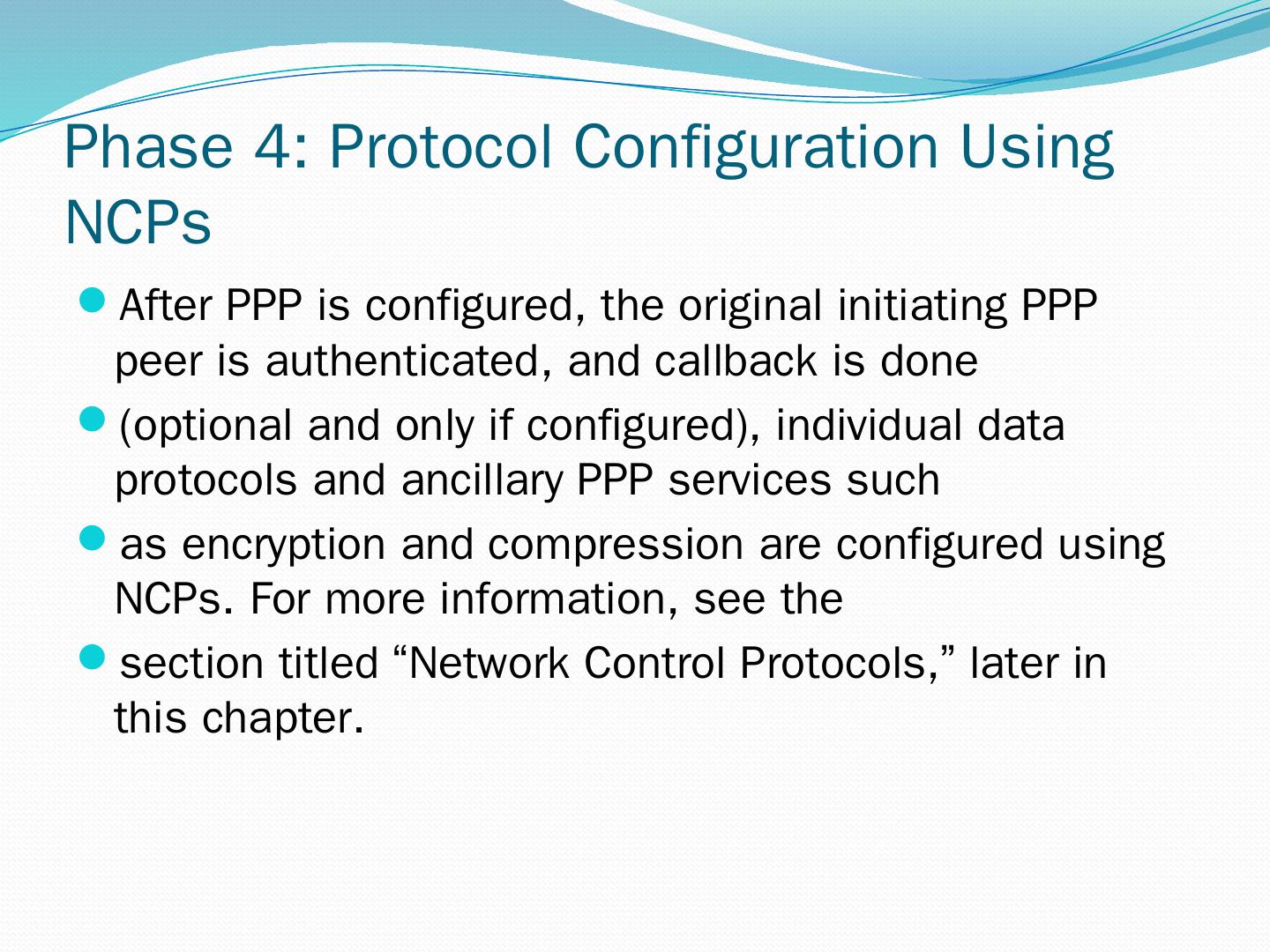 Phase 4: Protocol Configuration Using NCPs

- After PPP is configured, the original initiating PPP peer is authenticated, and callback is done
- (optional and only if configured), individual data protocols and ancillary PPP services such
- as encryption and compression are configured using NCPs. For more information, see the
- section titled “Network Control Protocols,” later in this chapter.